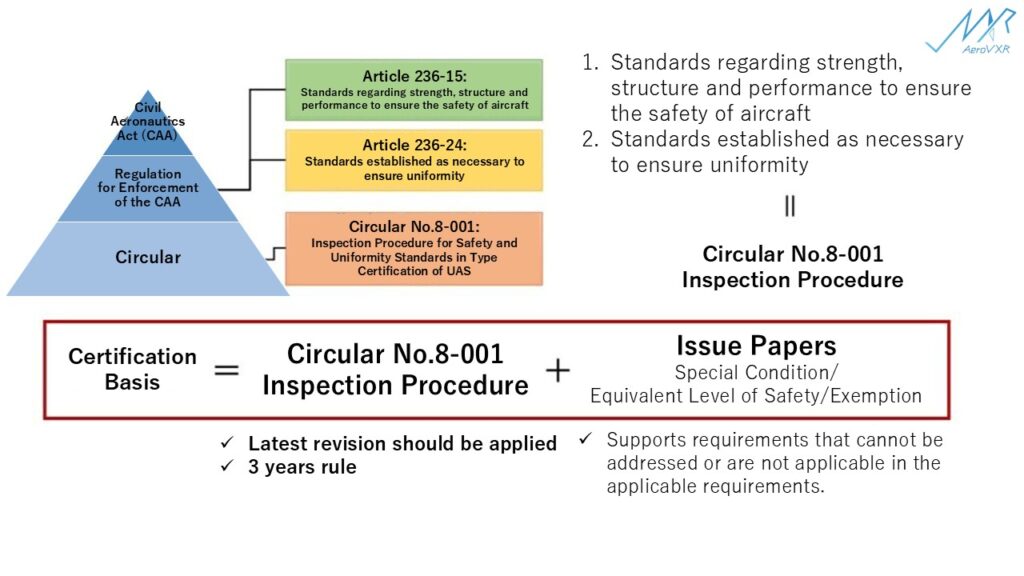 AeroVXR

Civil Aeronautics Act (CAA)

Regulation for Enforcement of the CAA

Circular

Article 236-15:
Standards regarding strength, structure and performance to ensure the safety of aircraft

Article 236-24:
Standards established as necessary to ensure uniformity

Circular No.8-001:
Inspection Procedure for Safety and Uniformity Standards in Type Certification of UAS

1. Standards regarding strength, structure and performance to ensure the safety of aircraft
2. Standards established as necessary to ensure uniformity

||

Circular No.8-001
Inspection Procedure

Certification Basis = Circular No.8-001 Inspection Procedure + Issue Papers
Special Condition/
Equivalent Level of Safety/Exemption

✓ Latest revision should be applied
✓ 3 years rule

✓ Supports requirements that cannot be addressed or are not applicable in the applicable requirements.